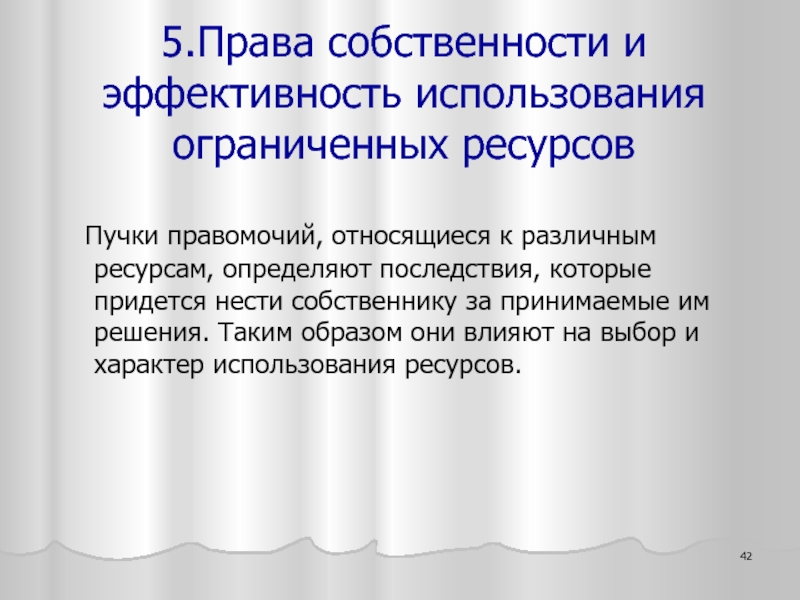 5.Права собственности и эффективность использования ограниченных ресурсов

Пучки правомочий, относящиеся к различным ресурсам, определяют последствия, которые придется нести собственнику за принимаемые им решения. Таким образом они влияют на выбор и характер использования ресурсов.

42